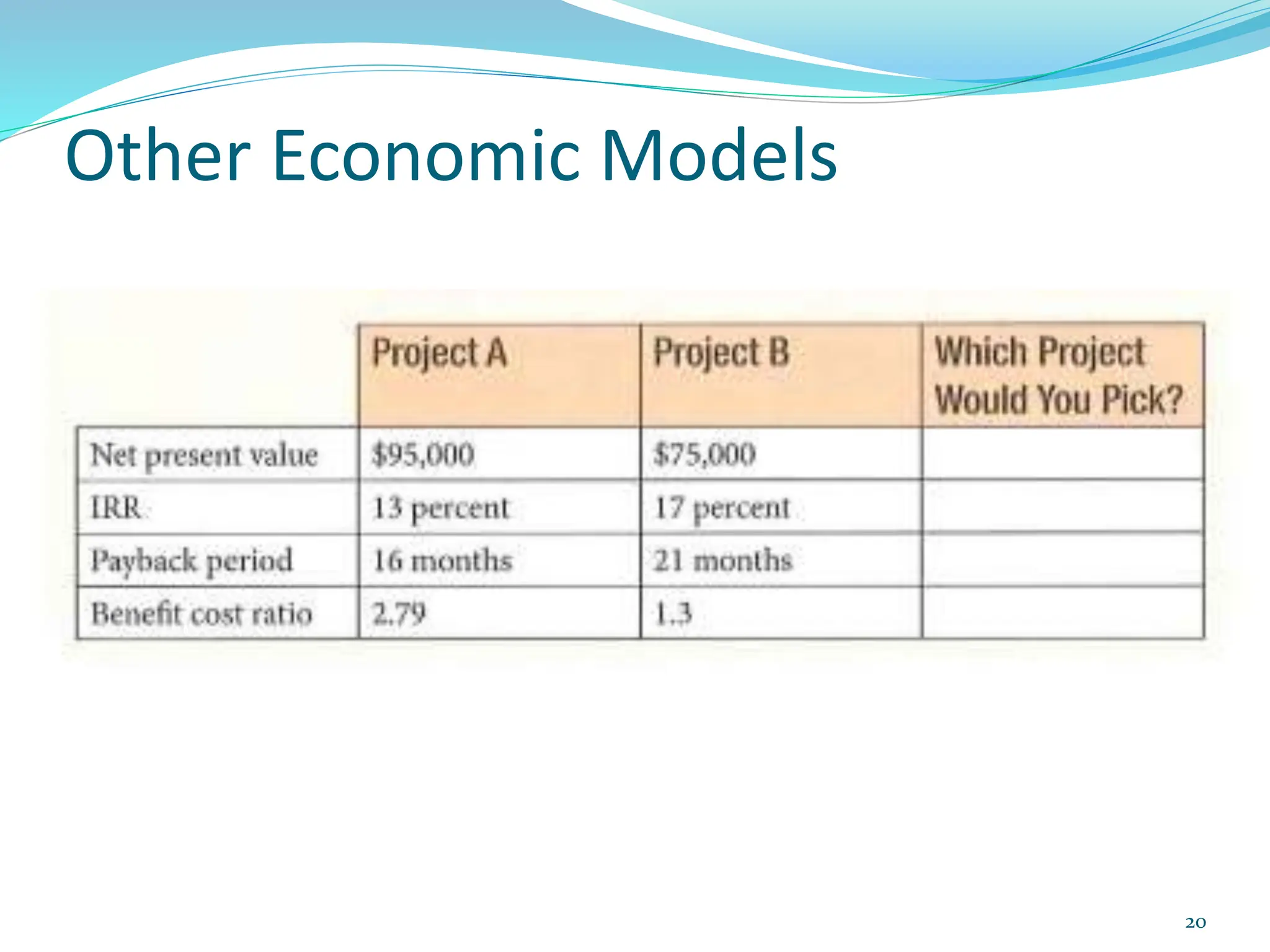 Other Economic Models

| | Project A | Project B | Which Project Would You Pick? |
|---|---|---|---|
| Net present value | \$95,000 | \$75,000 | |
| IRR | 13 percent | 17 percent | |
| Payback period | 16 months | 21 months | |
| Benefit cost ratio | 2.79 | 1.3 | |

20